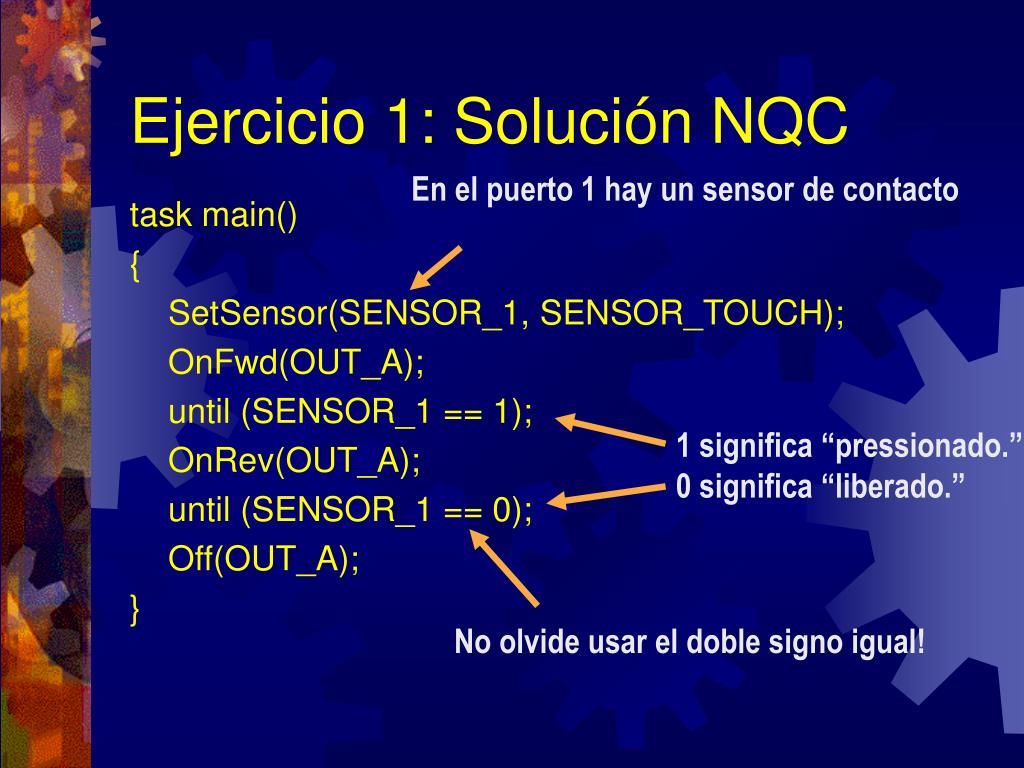 Ejercicio 1: Solución NQC

En el puerto 1 hay un sensor de contacto

task main()
{
SetSensor(SENSOR_1, SENSOR_TOUCH);
OnFwd(OUT_A);
until (SENSOR_1 == 1);
OnRev(OUT_A);
until (SENSOR_1 == 0);
Off(OUT_A);
}

1 significa “pressionado.”
0 significa “liberado.”

No olvide usar el doble signo igual!